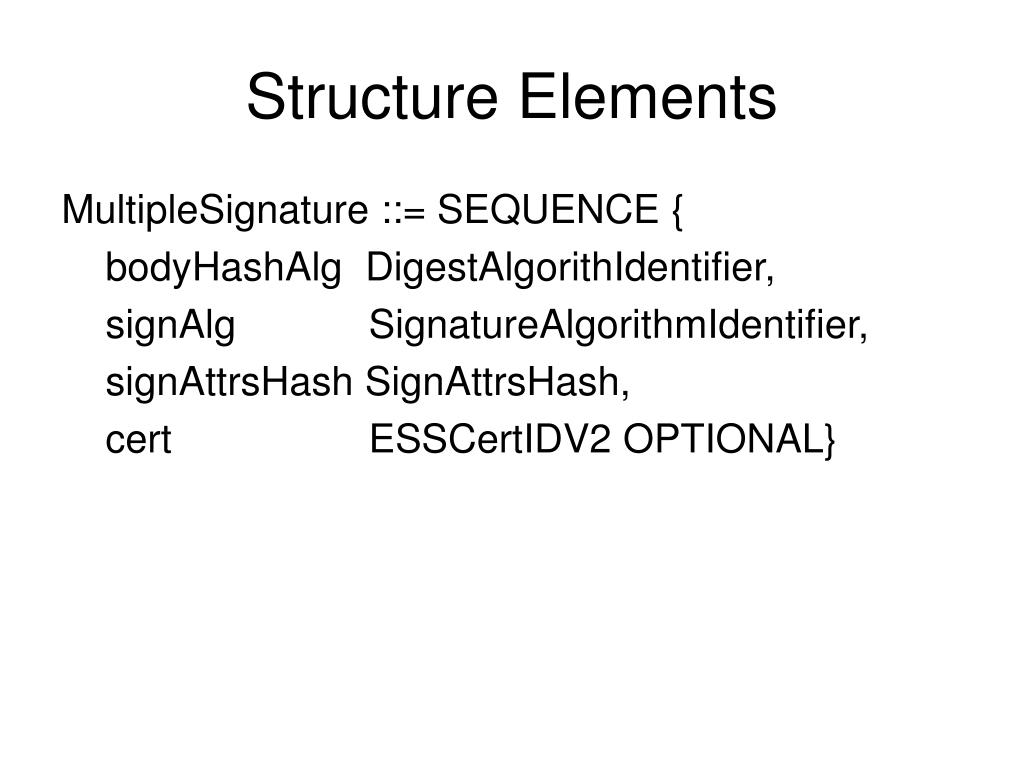 Structure Elements

MultipleSignature ::= SEQUENCE {
bodyHashAlg DigestAlgorithIdentifier,
signAlg SignatureAlgorithmIdentifier,
signAttrsHash SignAttrsHash,
cert ESSCertIDV2 OPTIONAL}